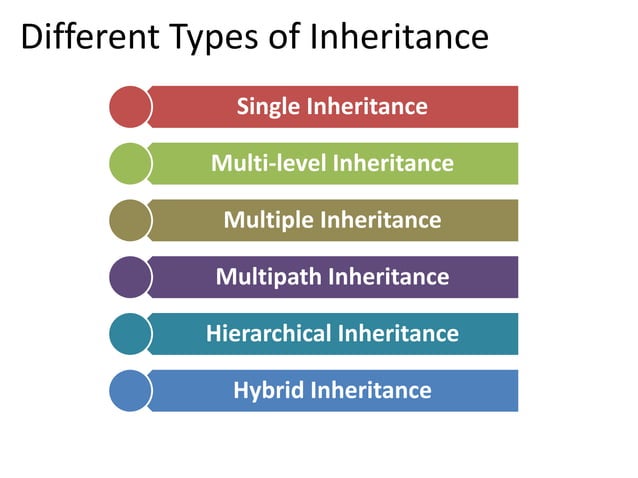 Different Types of Inheritance

Single Inheritance

Multi-level Inheritance

Multiple Inheritance

Multipath Inheritance

Hierarchical Inheritance

Hybrid Inheritance